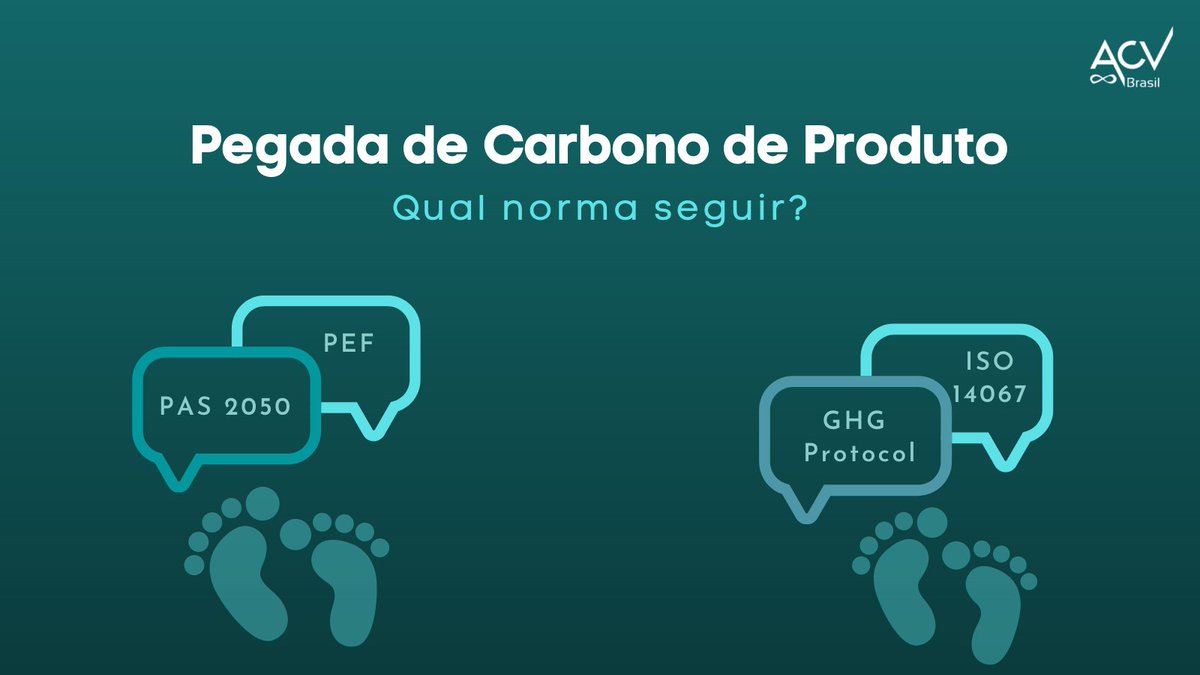 ACV Brasil

Pegada de Carbono de Produto

Qual norma seguir?

PEF

PAS 2050

ISO 14067

GHG Protocol